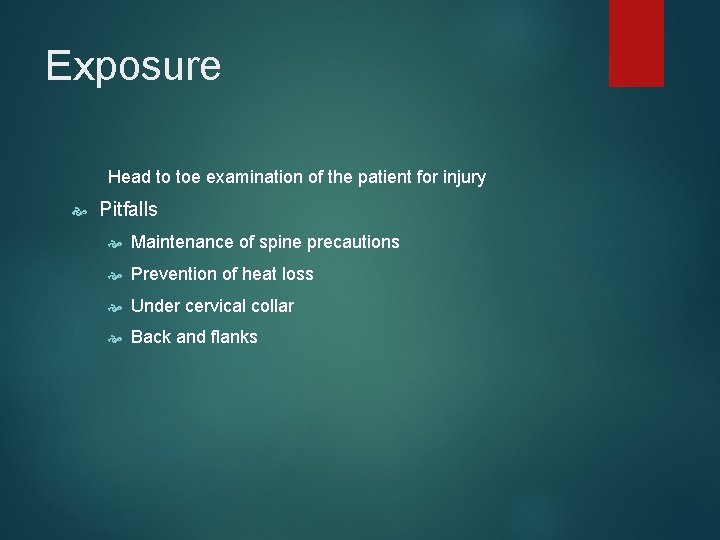 Exposure

Head to toe examination of the patient for injury

Pitfalls

Maintenance of spine precautions

Prevention of heat loss

Under cervical collar

Back and flanks